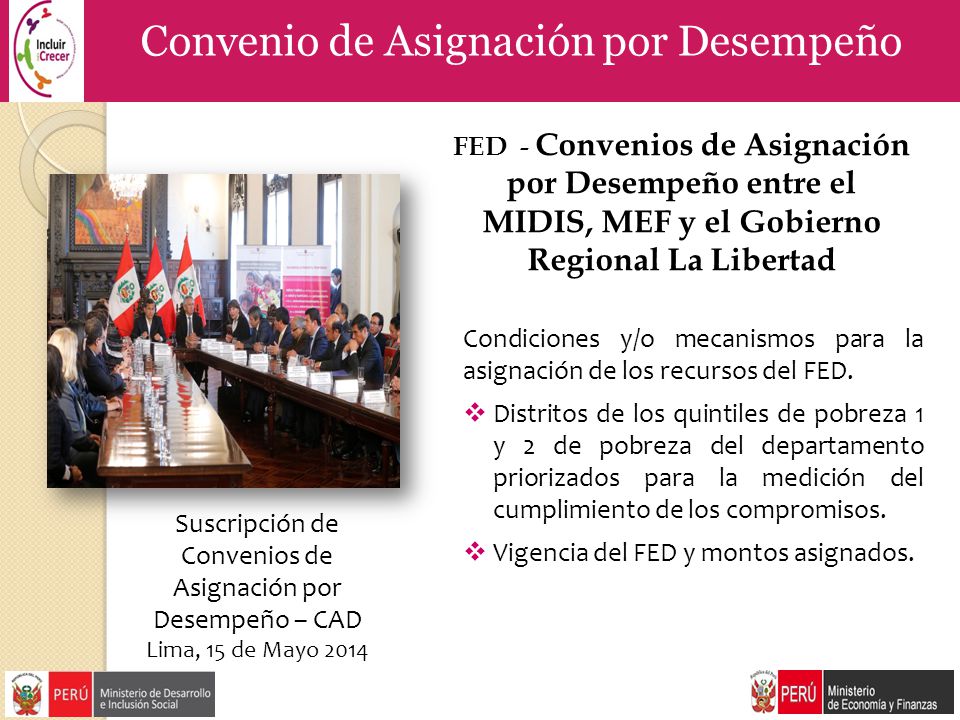 Incluir para Crecer

Convenio de Asignación por Desempeño

FED - Convenios de Asignación por Desempeño entre el MIDIS, MEF y el Gobierno Regional La Libertad

Condiciones y/o mecanismos para la asignación de los recursos del FED.

❖ Distritos de los quintiles de pobreza 1 y 2 de pobreza del departamento priorizados para la medición del cumplimiento de los compromisos.

❖ Vigencia del FED y montos asignados.

Suscripción de Convenios de Asignación por Desempeño – CAD
Lima, 15 de Mayo 2014

PERÚ Ministerio de Desarrollo e Inclusión Social

PERÚ Ministerio de Economía y Finanzas